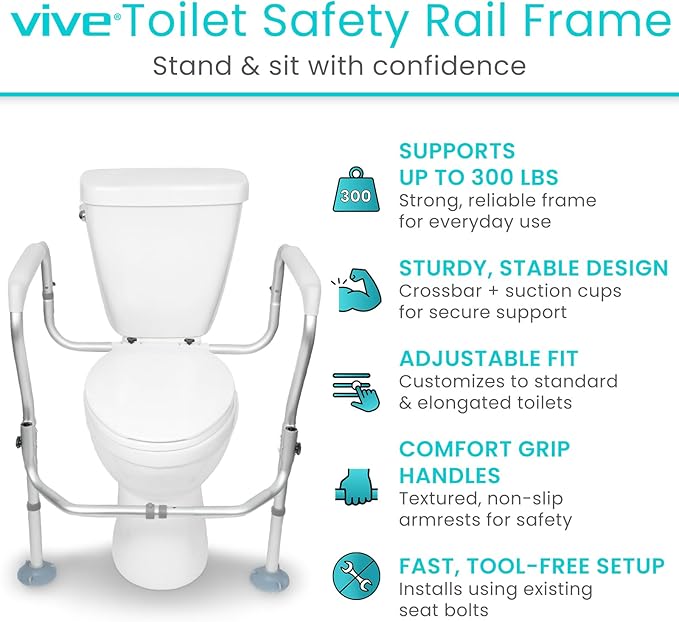 vive® Toilet Safety Rail Frame
Stand & sit with confidence

300

SUPPORTS UP TO 300 LBS
Strong, reliable frame for everyday use

STURDY, STABLE DESIGN
Crossbar + suction cups for secure support

ADJUSTABLE FIT
Customizes to standard & elongated toilets

COMFORT GRIP HANDLES
Textured, non-slip armrests for safety

FAST, TOOL-FREE SETUP
Installs using existing seat bolts